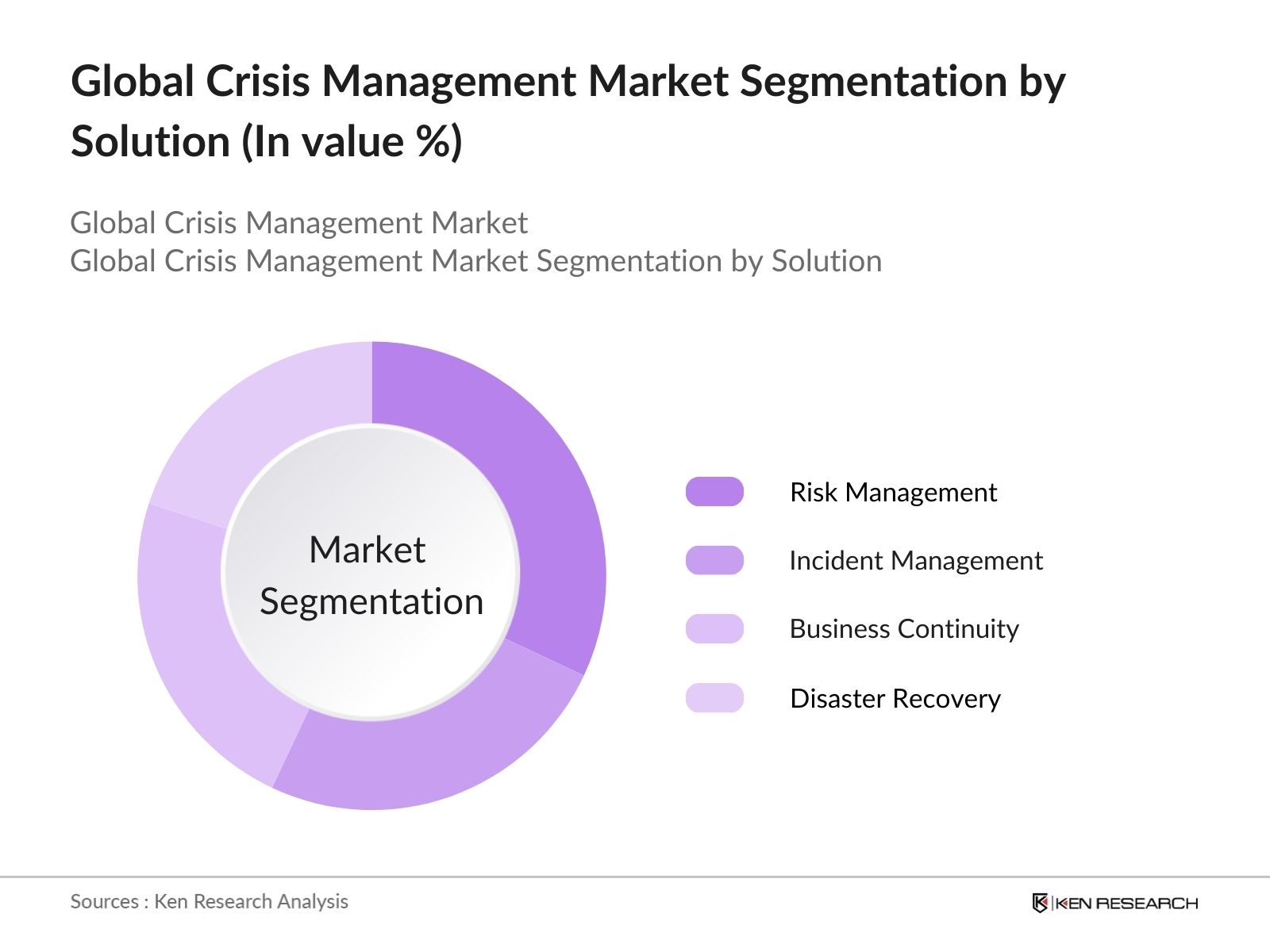 Global Crisis Management Market Segmentation by Solution (In value %)

Global Crisis Management Market
Global Crisis Management Market Segmentation by Solution

Market Segmentation

Risk Management
Incident Management
Business Continuity
Disaster Recovery

Sources : Ken Research Analysis

KEN RESEARCH